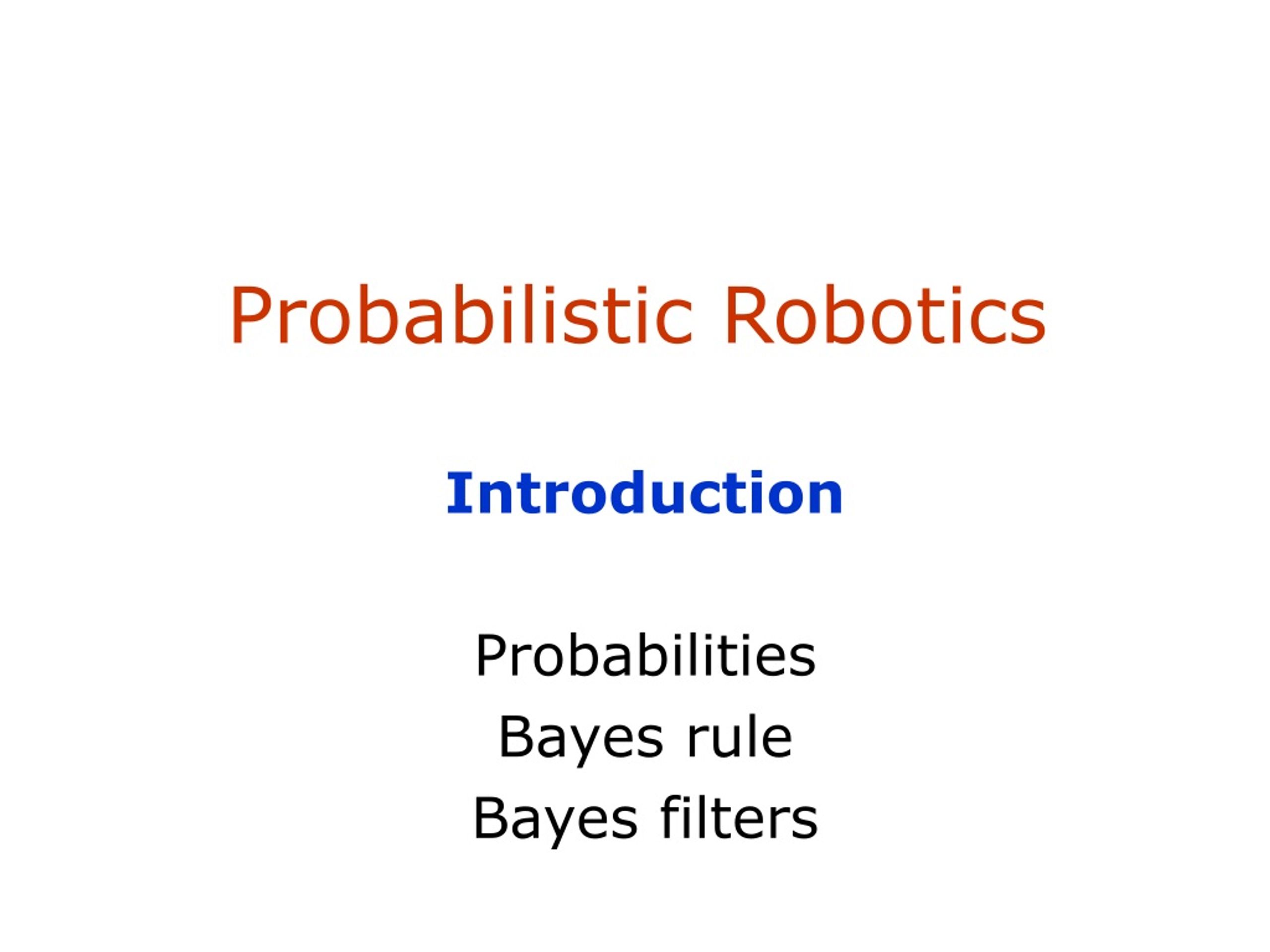 Probabilistic Robotics

Introduction

Probabilities
Bayes rule
Bayes filters